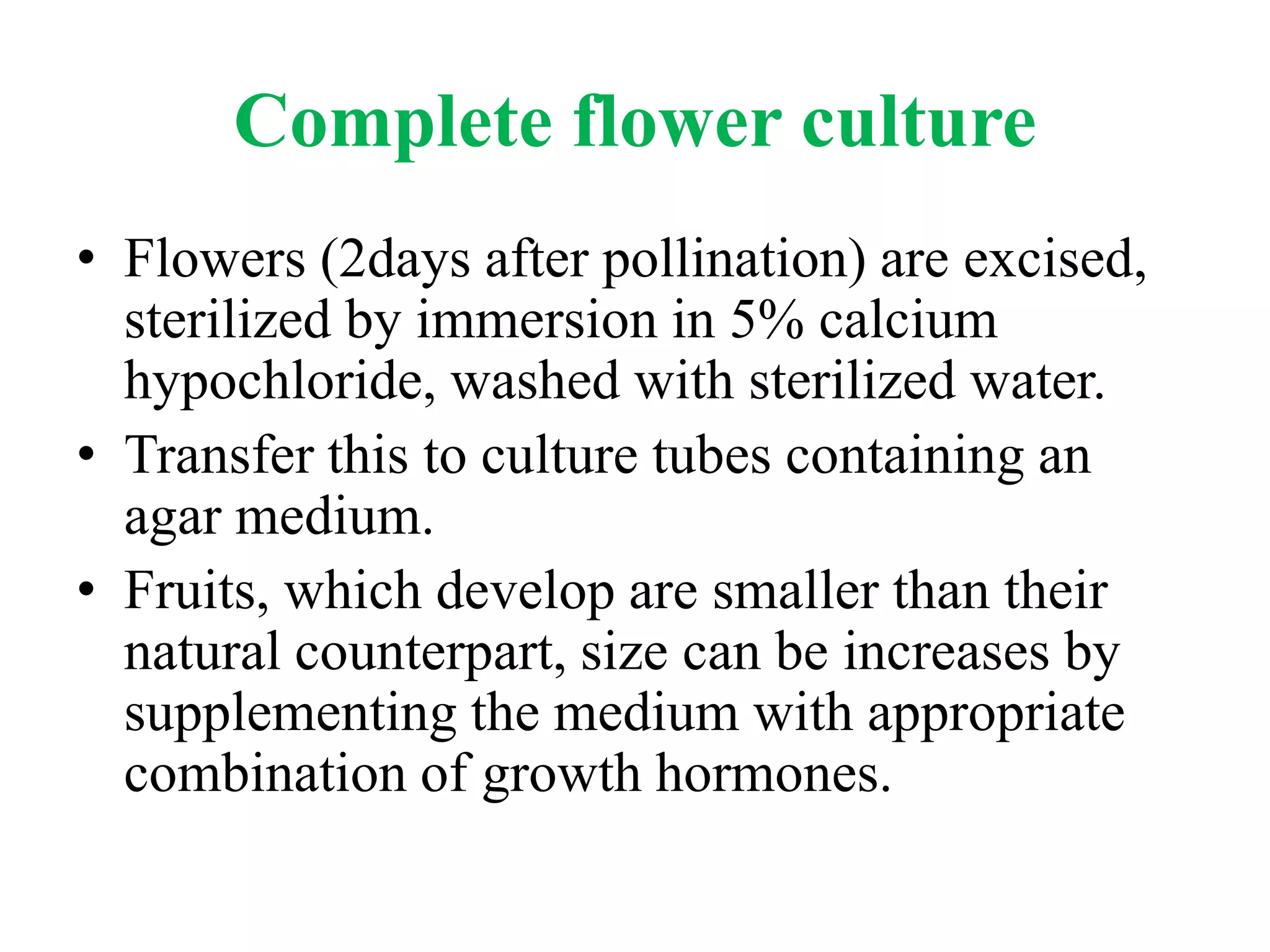 Complete flower culture

• Flowers (2days after pollination) are excised, sterilized by immersion in 5% calcium hypochloride, washed with sterilized water.
• Transfer this to culture tubes containing an agar medium.
• Fruits, which develop are smaller than their natural counterpart, size can be increases by supplementing the medium with appropriate combination of growth hormones.